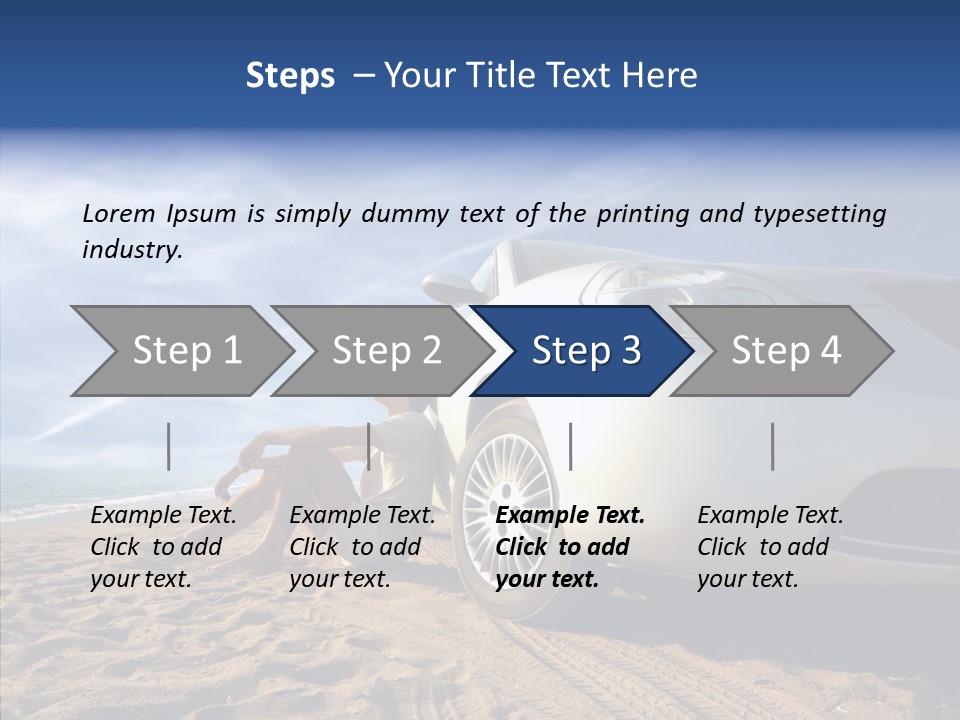 Steps – Your Title Text Here

Lorem Ipsum is simply dummy text of the printing and typesetting industry.

Step 1

Step 2

Step 3

Step 4

Example Text. Click to add your text.

Example Text. Click to add your text.

Example Text. Click to add your text.

Example Text. Click to add your text.